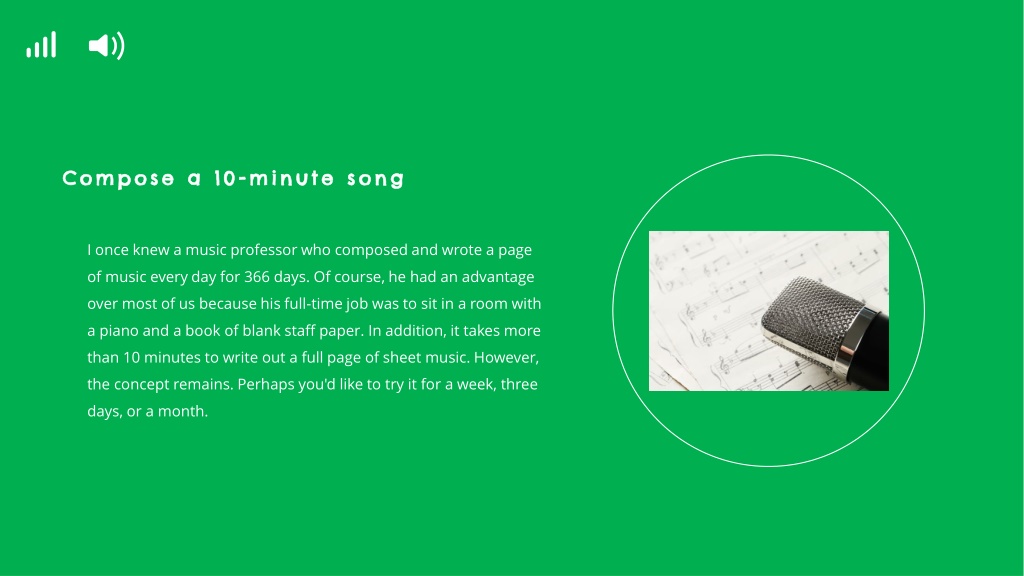 Compose a 10-minute song

I once knew a music professor who composed and wrote a page of music every day for 366 days. Of course, he had an advantage over most of us because his full-time job was to sit in a room with a piano and a book of blank staff paper. In addition, it takes more than 10 minutes to write out a full page of sheet music. However, the concept remains. Perhaps you'd like to try it for a week, three days, or a month.